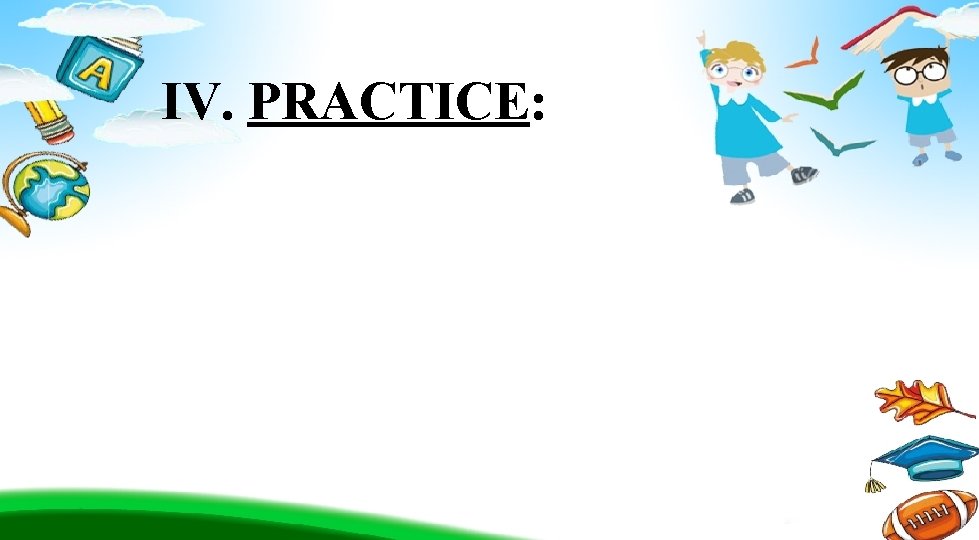 A

IV. PRACTICE: